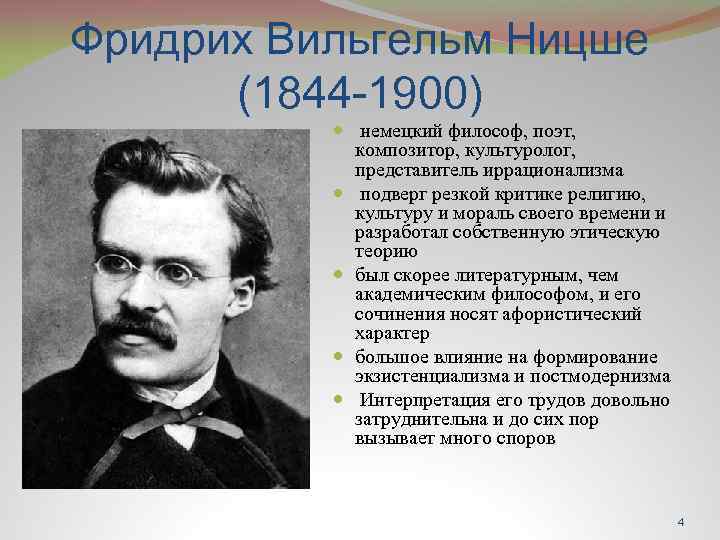 Фридрих Вильгельм Ницше (1844-1900)

- немецкий философ, поэт, композитор, культуролог, представитель иррационализма
- подверг резкой критике религию, культуру и мораль своего времени и разработал собственную этическую теорию
- был скорее литературным, чем академическим философом, и его сочинения носят афористический характер
- большое влияние на формирование экзистенциализма и постмодернизма
- Интерпретация его трудов довольно затруднительна и до сих пор вызывает много споров

4